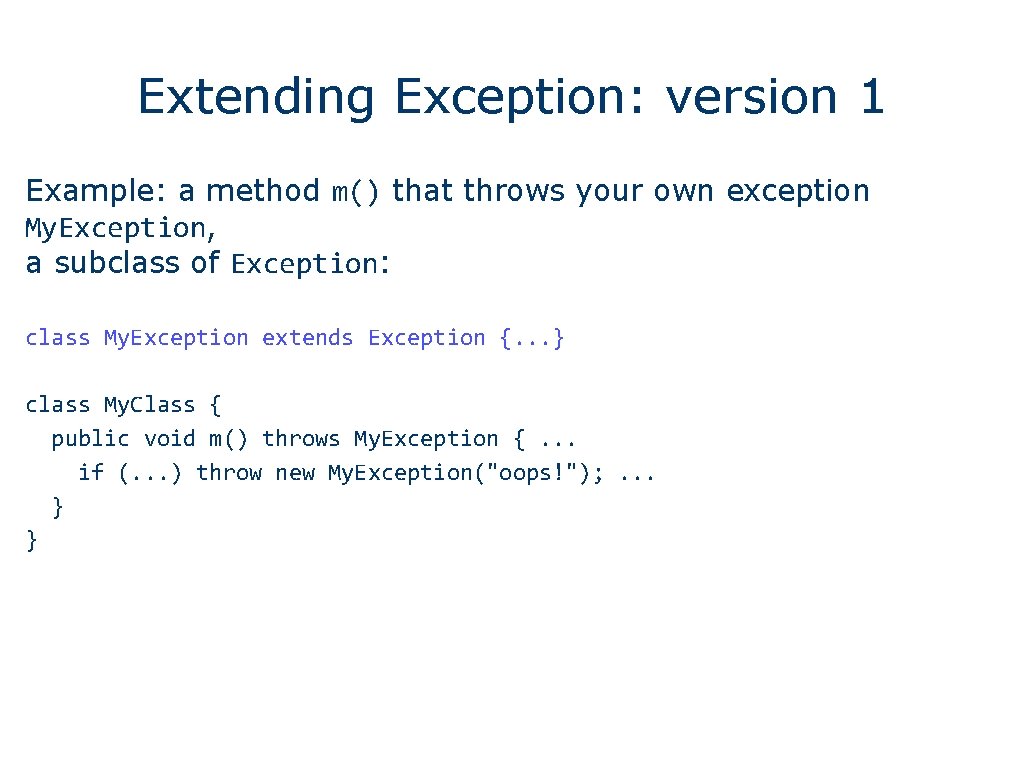 Extending Exception: version 1

Example: a method m() that throws your own exception My.Exception, a subclass of Exception:

class My.Exception extends Exception {...}

class My.Class {
  public void m() throws My.Exception { ...
    if (...) throw new My.Exception("oops!"); ...
  }
}